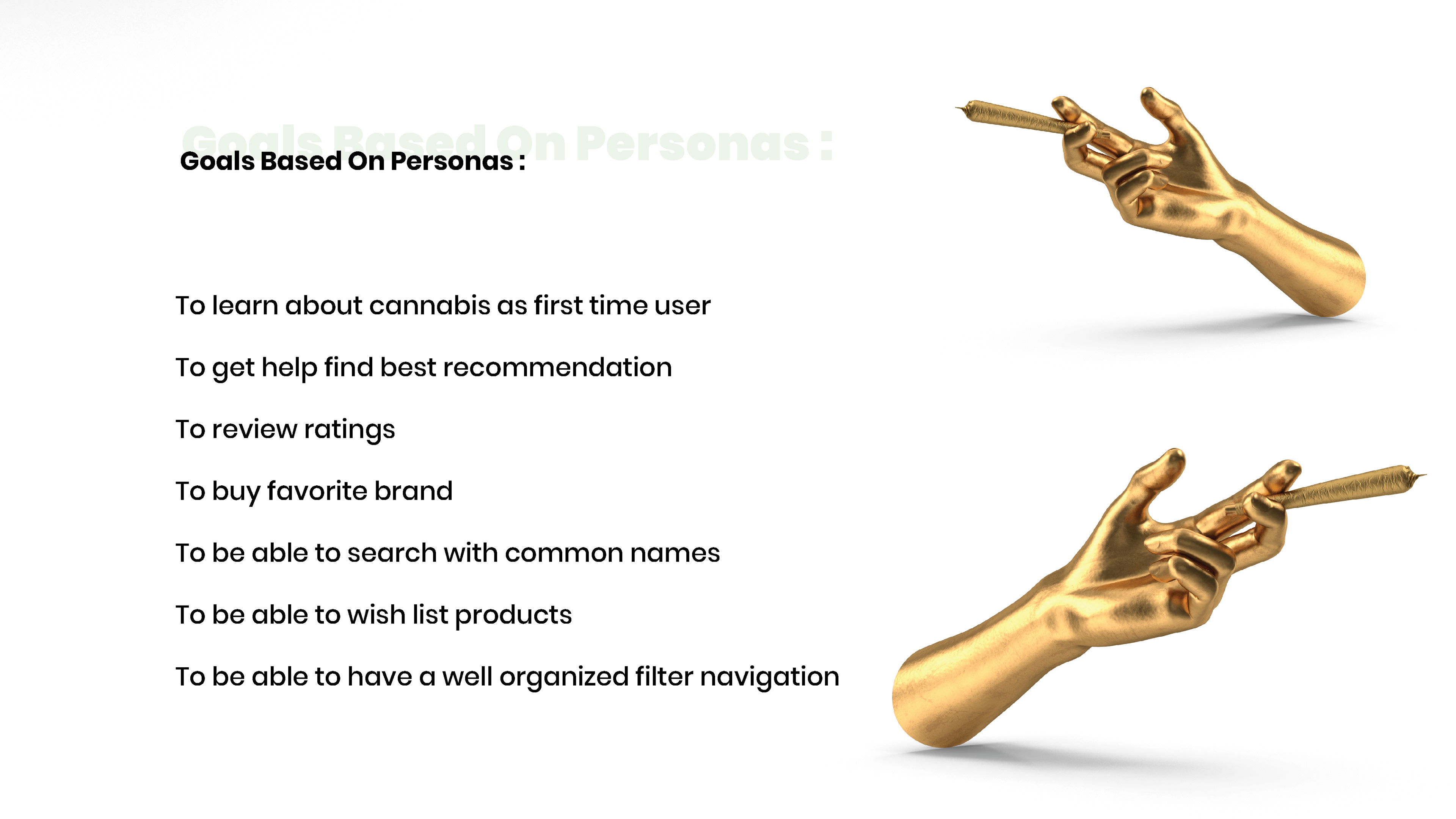 Goals Based On Personas :

Goals Based On Personas :

To learn about cannabis as first time user

To get help find best recommendation

To review ratings

To buy favorite brand

To be able to search with common names

To be able to wish list products

To be able to have a well organized filter navigation